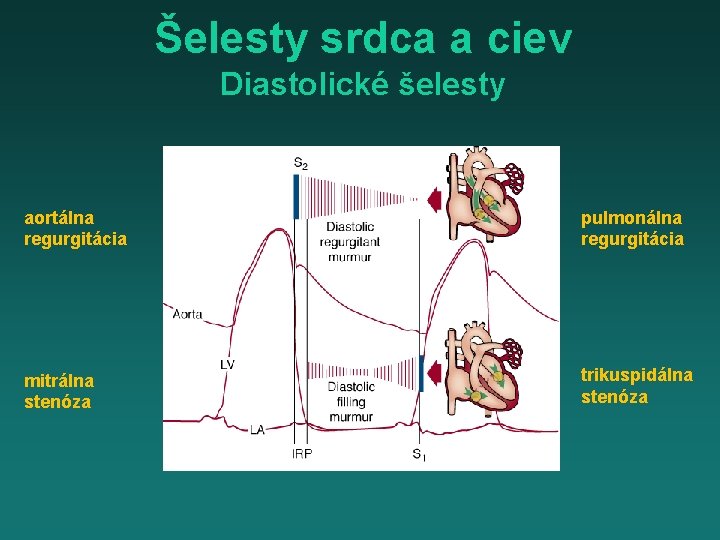 Šelesty srdca a ciev
Diastolické šelesty

aortálna regurgitácia

mitrálna stenóza

$S_2$

Diastolic regurgitant murmur

Aorta

LV

Diastolic filling murmur

LA

IRP

$S_1$

pulmonálna regurgitácia

trikuspidálna stenóza